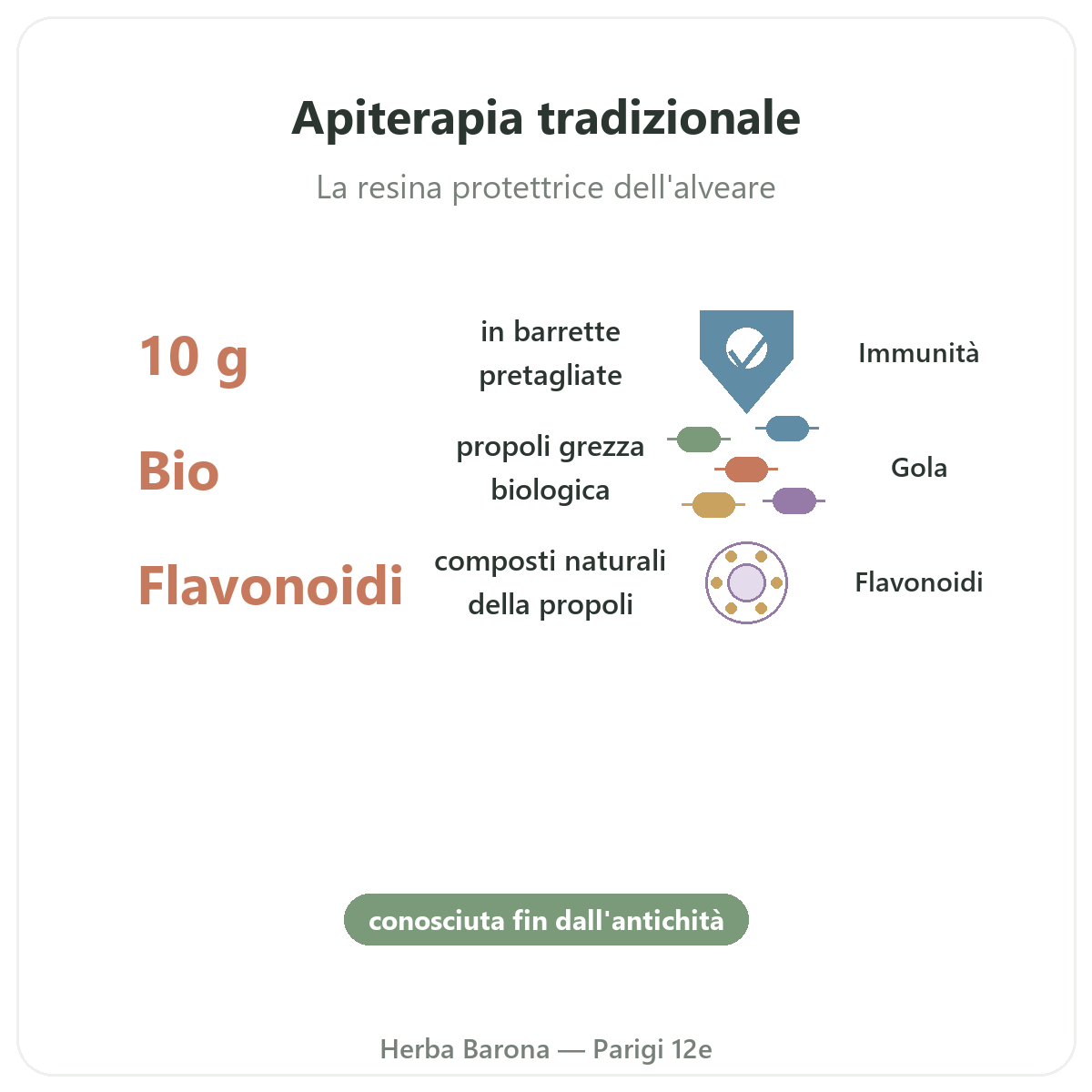 Apiterapia tradizionale

La resina protettrice dell'alveare

10 g
in barrette pretagliate
Immunità

Bio
propoli grezza biologica
Gola

Flavonoidi
composti naturali della propoli
Flavonoidi

conosciuta fin dall'antichità

Herba Barona — Parigi 12e